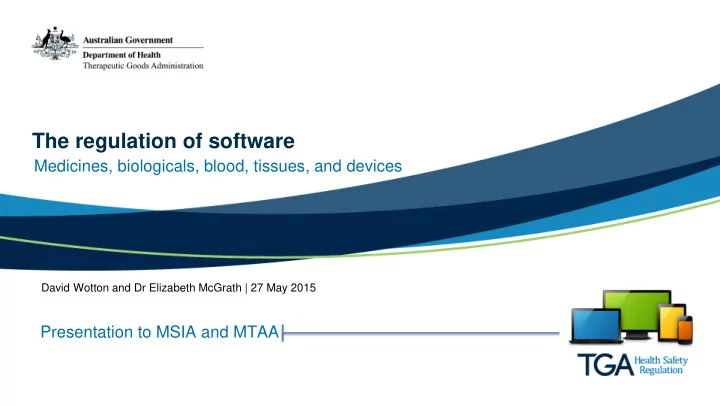 Australian Government
Department of Health
Therapeutic Goods Administration

The regulation of software
Medicines, biologicals, blood, tissues, and devices

David Wotton and Dr Elizabeth McGrath | 27 May 2015

Presentation to MSIA and MTAA

TGA Health Safety Regulation